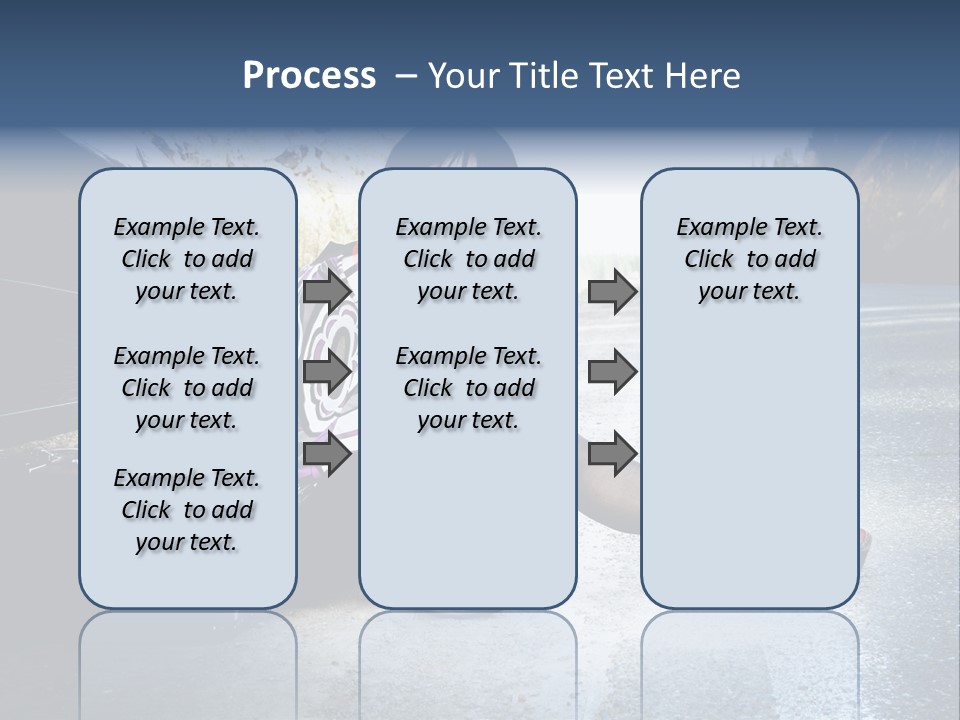 Process – Your Title Text Here

Example Text. Click to add your text.

Example Text. Click to add your text.

Example Text. Click to add your text.

Example Text. Click to add your text.

Example Text. Click to add your text.

Example Text. Click to add your text.